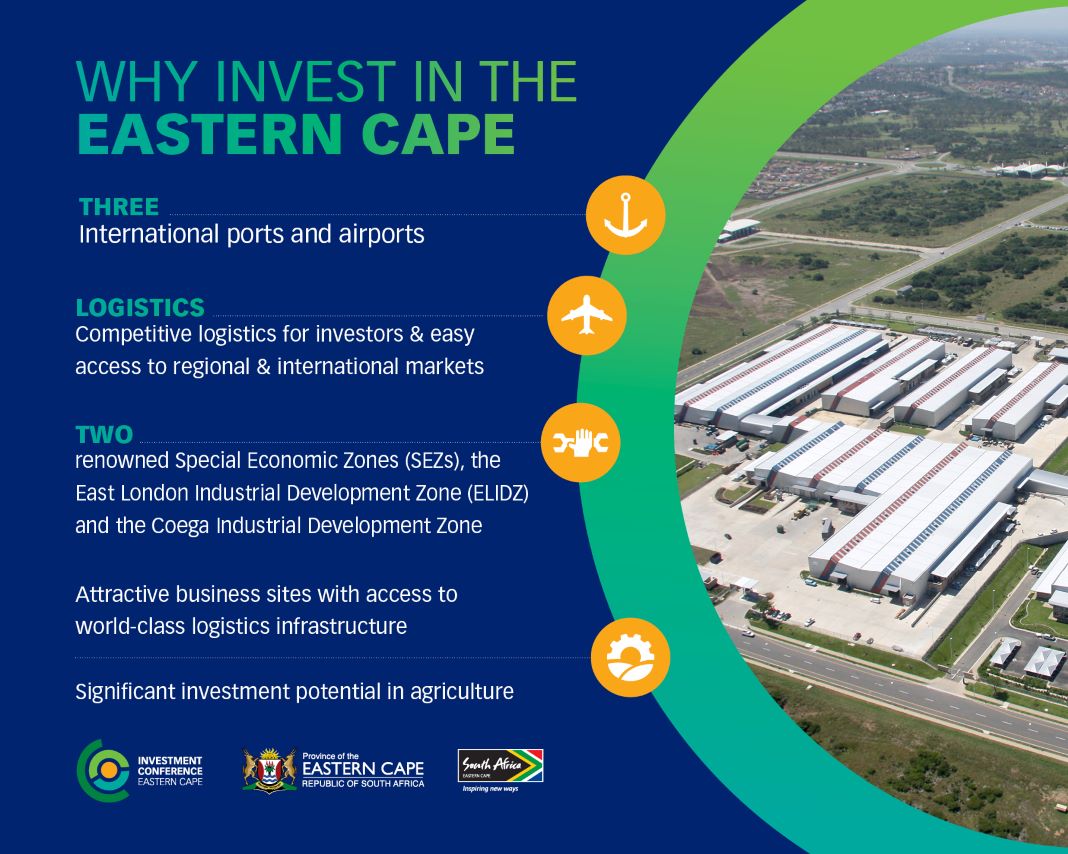 WHY INVEST IN THE
EASTERN CAPE

THREE
International ports and airports

LOGISTICS
Competitive logistics for investors & easy access to regional & international markets

TWO
renowned Special Economic Zones (SEZs), the East London Industrial Development Zone (ELIDZ) and the Coega Industrial Development Zone

Attractive business sites with access to world-class logistics infrastructure

Significant investment potential in agriculture

INVESTMENT CONFERENCE EASTERN CAPE

Province of the EASTERN CAPE REPUBLIC OF SOUTH AFRICA

South Africa EASTERN CAPE Inspiring new ways